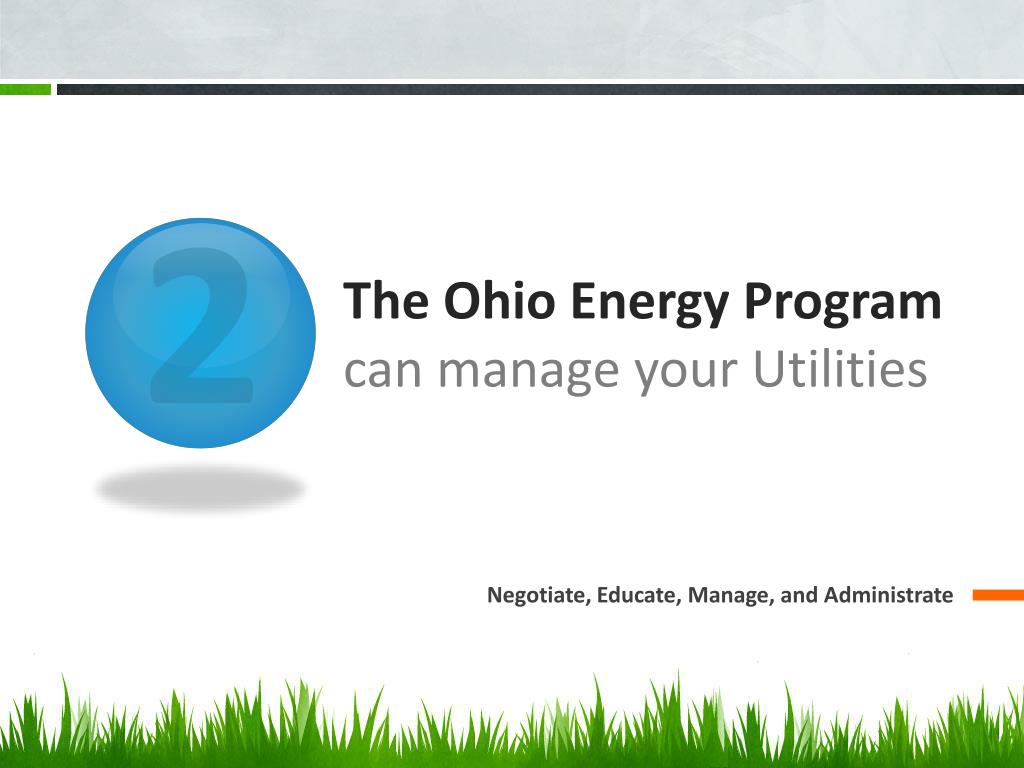 2

The Ohio Energy Program
can manage your Utilities

Negotiate, Educate, Manage, and Administrate